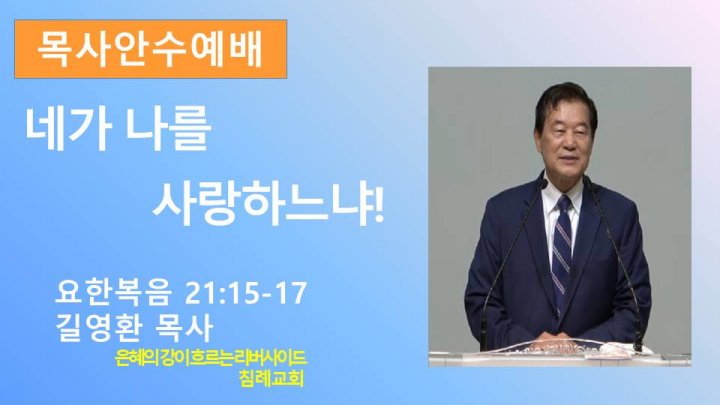 목사안수예배

네가 나를

사랑하느냐!

요한복음 21:15-17
길영환 목사

은혜의강이흐르는리버사이드
침례교회